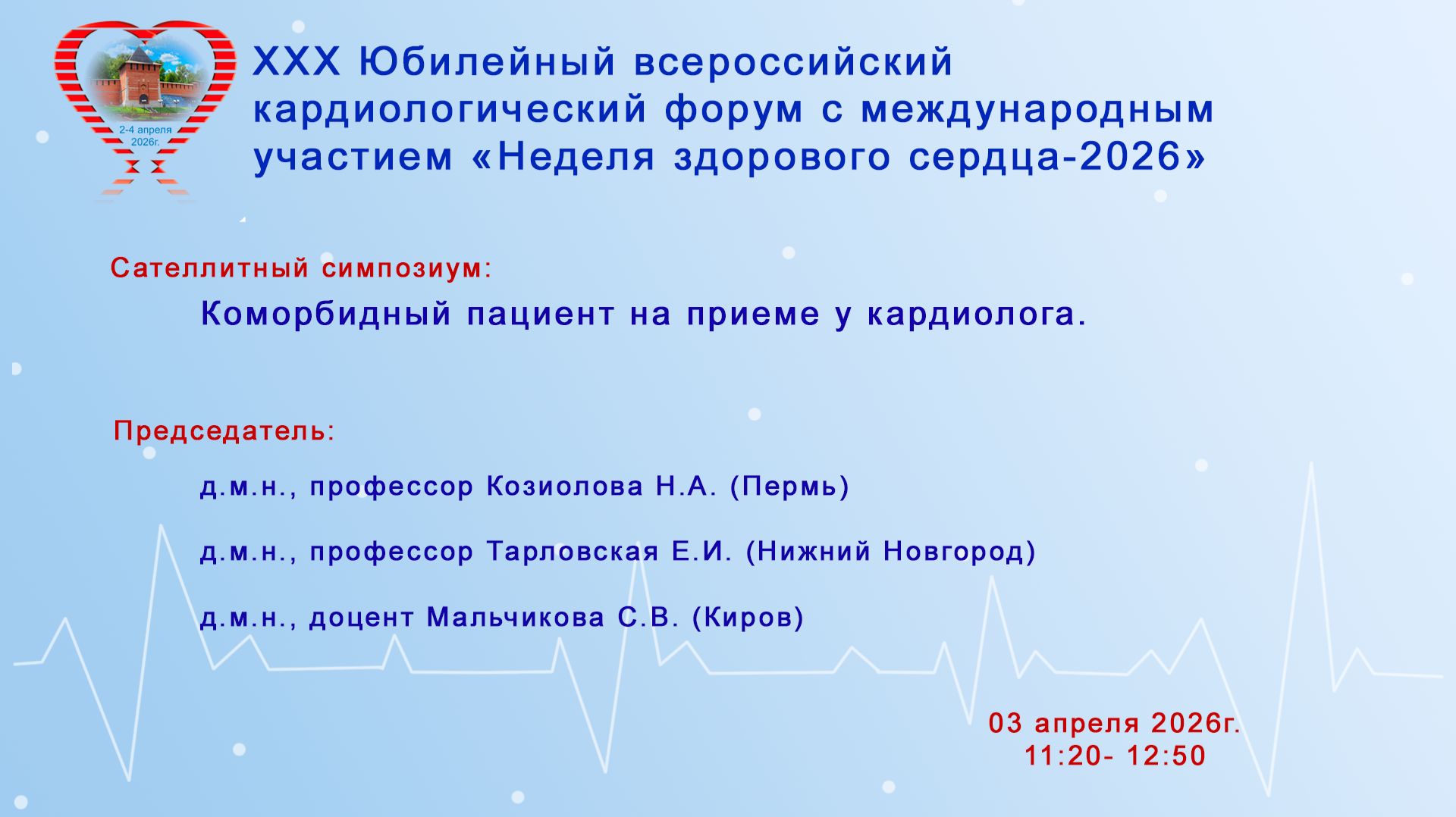 2-4 апреля 2026г.

XXX Юбилейный всероссийский кардиологический форум с международным участием «Неделя здорового сердца-2026»

Сателлитный симпозиум:

Коморбидный пациент на приеме у кардиолога.

Председатель:

д.м.н., профессор Козиолова Н.А. (Пермь)

д.м.н., профессор Тарловская Е.И. (Нижний Новгород)

д.м.н., доцент Мальчикова С.В. (Киров)

03 апреля 2026г.
11:20- 12:50